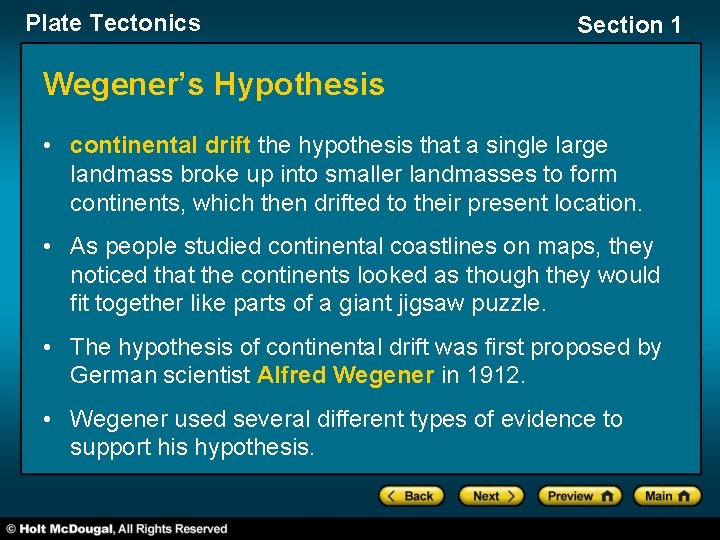 Plate Tectonics

Section 1

Wegener's Hypothesis

• continental drift the hypothesis that a single large landmass broke up into smaller landmasses to form continents, which then drifted to their present location.

• As people studied continental coastlines on maps, they noticed that the continents looked as though they would fit together like parts of a giant jigsaw puzzle.

• The hypothesis of continental drift was first proposed by German scientist Alfred Wegener in 1912.

• Wegener used several different types of evidence to support his hypothesis.

Back Next Preview Main

© Holt McDougal, All Rights Reserved